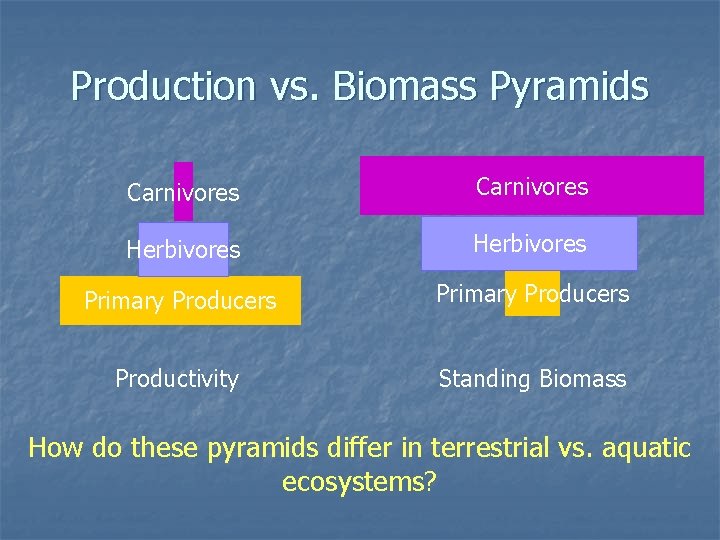 Production vs. Biomass Pyramids

Carnivores

Herbivores

Primary Producers

Productivity

Carnivores

Herbivores

Primary Producers

Standing Biomass

How do these pyramids differ in terrestrial vs. aquatic ecosystems?